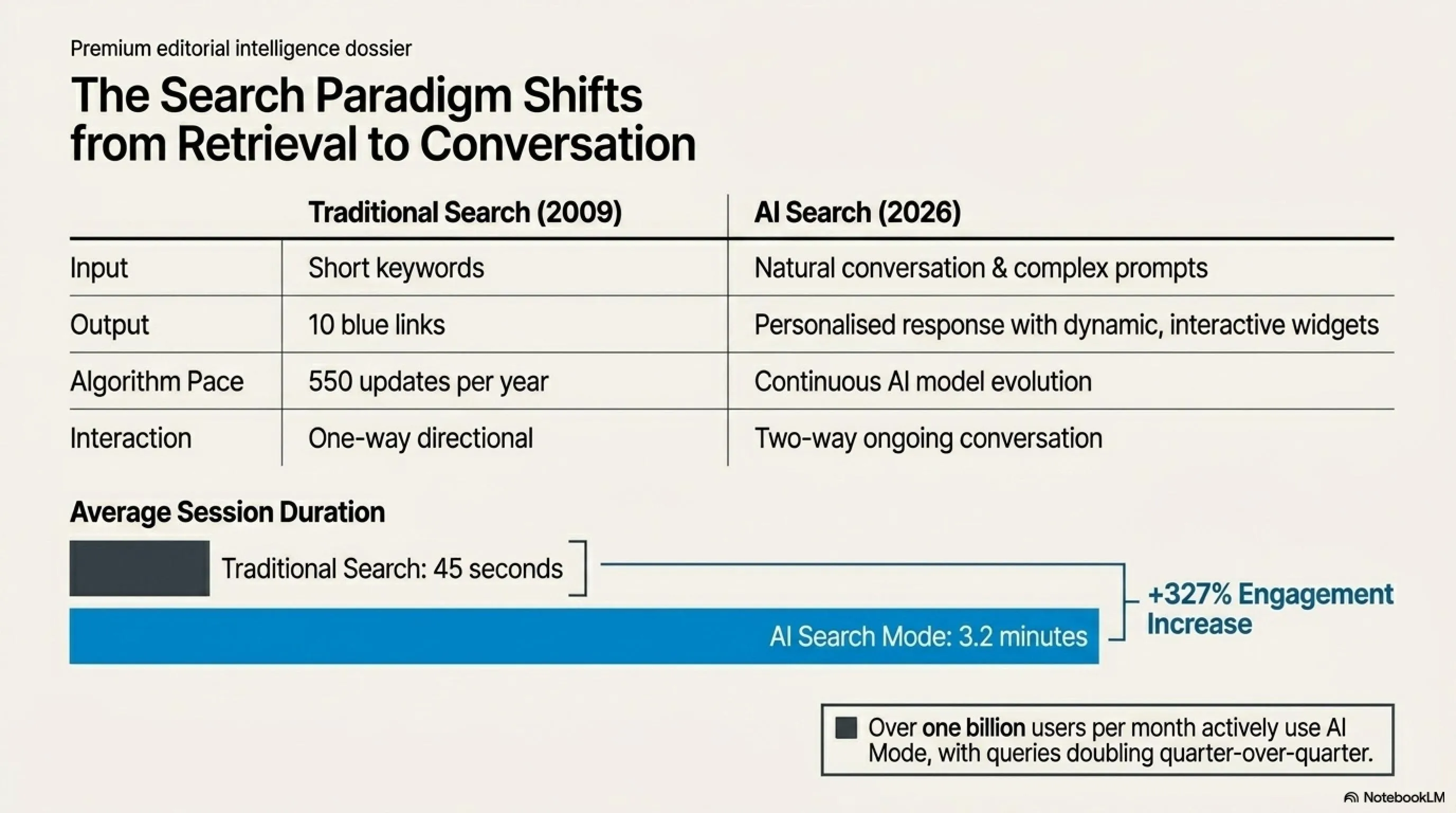 Premium editorial intelligence dossier

The Search Paradigm Shifts from Retrieval to Conversation

| | Traditional Search (2009) | AI Search (2026) |
|---|---|---|
| Input | Short keywords | Natural conversation & complex prompts |
| Output | 10 blue links | Personalised response with dynamic, interactive widgets |
| Algorithm Pace | 550 updates per year | Continuous AI model evolution |
| Interaction | One-way directional | Two-way ongoing conversation |

Average Session Duration

Traditional Search: 45 seconds

AI Search Mode: 3.2 minutes

+327% Engagement Increase

Over one billion users per month actively use AI Mode, with queries doubling quarter-over-quarter.

NotebookLM